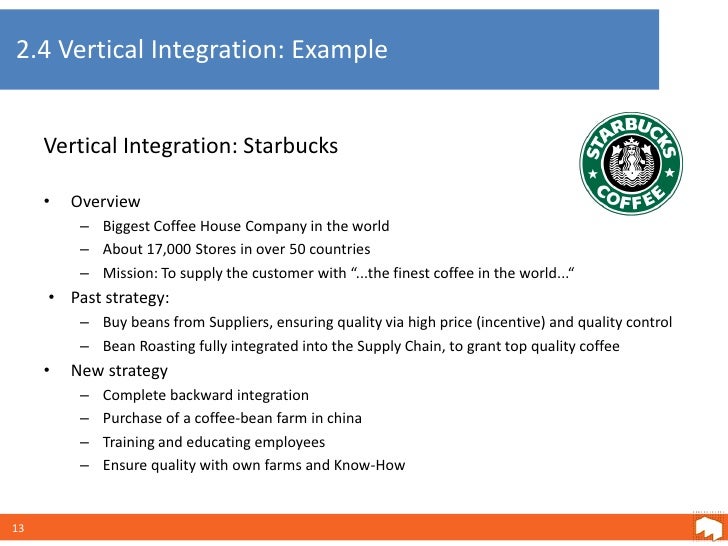 2.4 Vertical Integration: Example

Vertical Integration: Starbucks

STARBUCKS COFFEE

• Overview
– Biggest Coffee House Company in the world
– About 17,000 Stores in over 50 countries
– Mission: To supply the customer with “...the finest coffee in the world...“
• Past strategy:
– Buy beans from Suppliers, ensuring quality via high price (incentive) and quality control
– Bean Roasting fully integrated into the Supply Chain, to grant top quality coffee
• New strategy
– Complete backward integration
– Purchase of a coffee-bean farm in china
– Training and educating employees
– Ensure quality with own farms and Know-How

13